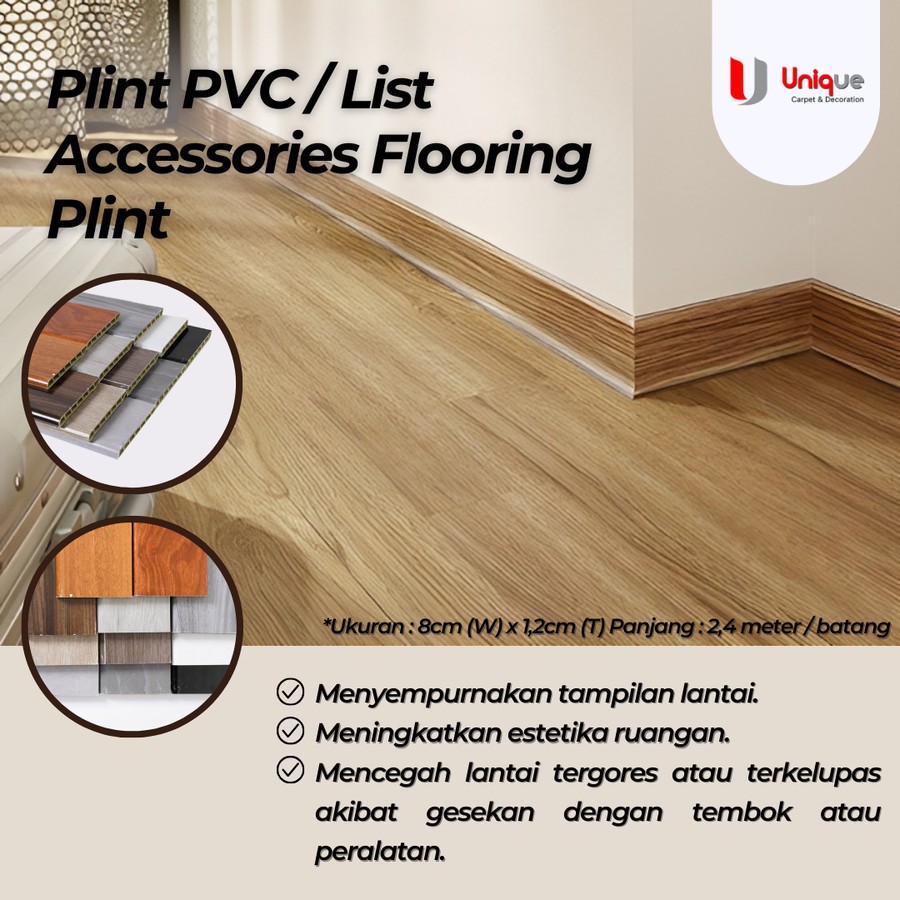 Plint PVC / List Accessories Flooring Plint

Unique
Carpet & Decoration

*Ukuran : 8cm (W) x 1,2cm (T) Panjang : 2,4 meter / batang

Menyempurnakan tampilan lantai.

Meningkatkan estetika ruangan.

Mencegah lantai tergores atau terkelupas akibat gesekan dengan tembok atau peralatan.